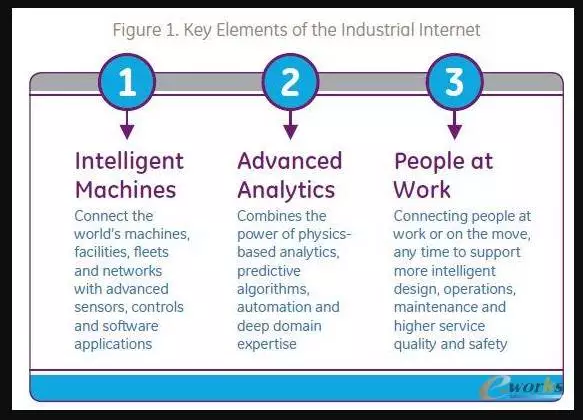 Figure 1. Key Elements of the Industrial Internet

1

Intelligent Machines

Connect the world's machines, facilities, fleets and networks with advanced sensors, controls and software applications

2

Advanced Analytics

Combines the power of physics-based analytics, predictive algorithms, automation and deep domain expertise

3

People at Work

Connecting people at work or on the move, any time to support more intelligent design, operations, maintenance and higher service quality and safety

eworks